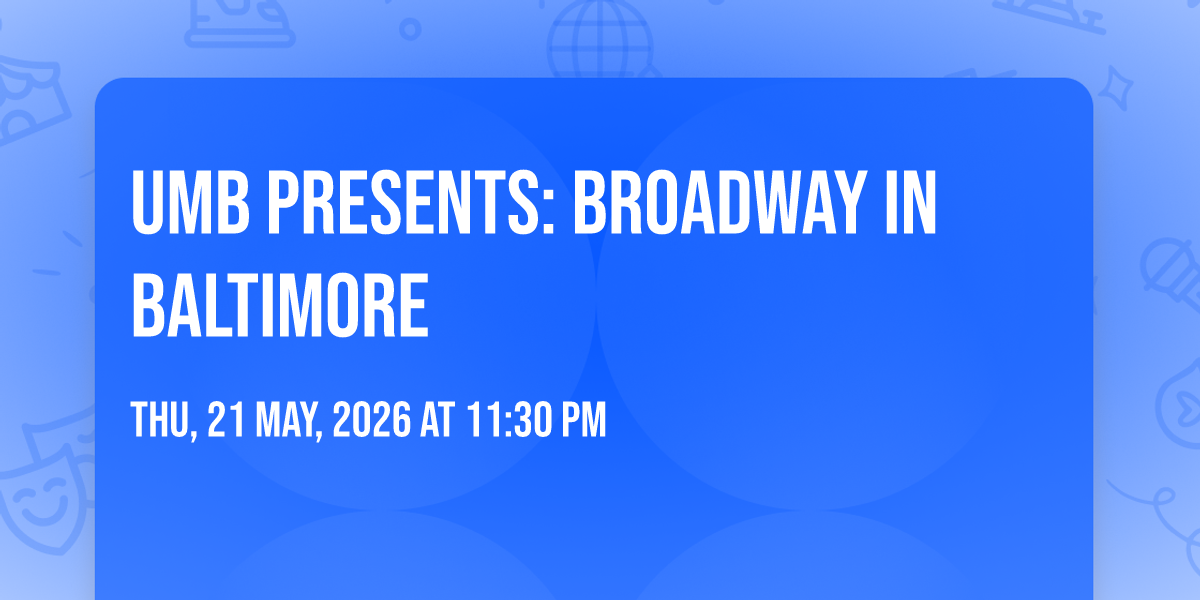 UMB PRESENTS: BROADWAY IN BALTIMORE

THU, 21 MAY, 2026 AT 11:30 PM